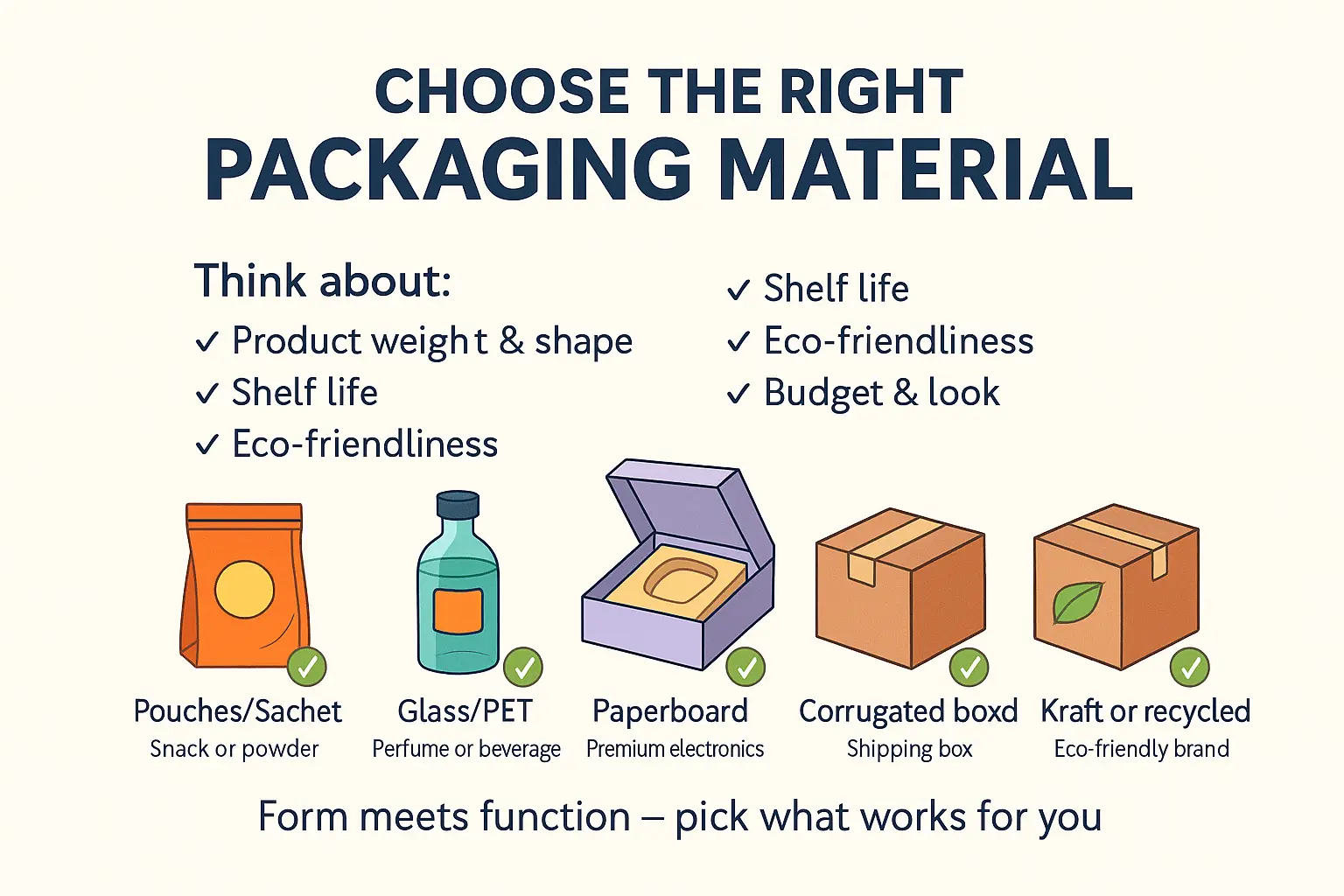 CHOOSE THE RIGHT
PACKAGING MATERIAL

Think about:
✓ Product weight & shape
✓ Shelf life
✓ Eco-friendliness

✓ Shelf life
✓ Eco-friendliness
✓ Budget & look

Pouches/Sachet
Snack or powder

Glass/PET
Perfume or beverage

Paperboard
Premium electronics

Corrugated boxd
Shipping box

Kraft or recycled
Eco-friendly brand

Form meets function – pick what works for you